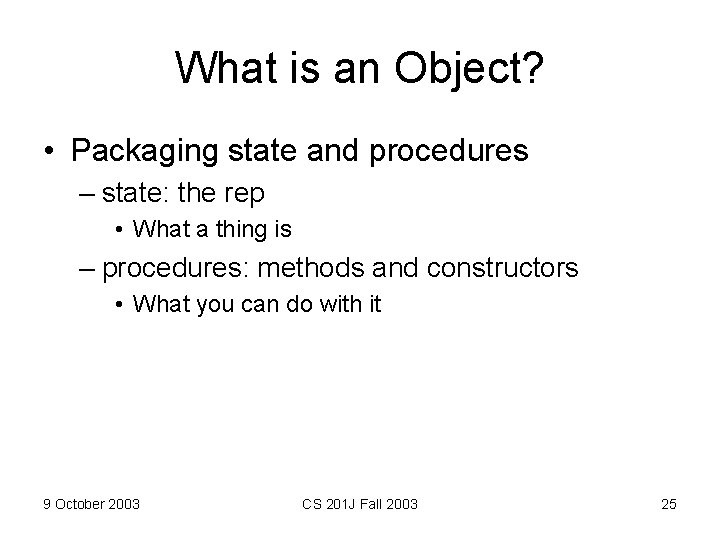 What is an Object?

• Packaging state and procedures
– state: the rep
• What a thing is
– procedures: methods and constructors
• What you can do with it

9 October 2003

CS 201J Fall 2003

25